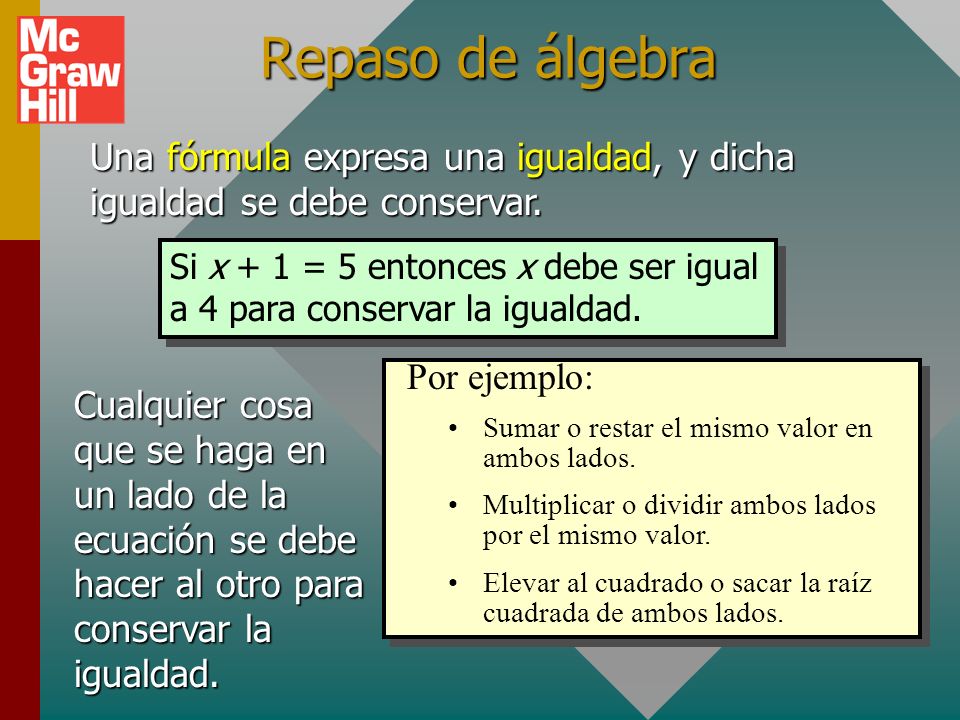 Mc Graw Hill

Repaso de álgebra

Una fórmula expresa una igualdad, y dicha igualdad se debe conservar.

Si $x + 1 = 5$ entonces $x$ debe ser igual a 4 para conservar la igualdad.

Cualquier cosa que se haga en un lado de la ecuación se debe hacer al otro para conservar la igualdad.

Por ejemplo:
• Sumar o restar el mismo valor en ambos lados.
• Multiplicar o dividir ambos lados por el mismo valor.
• Elevar al cuadrado o sacar la raíz cuadrada de ambos lados.